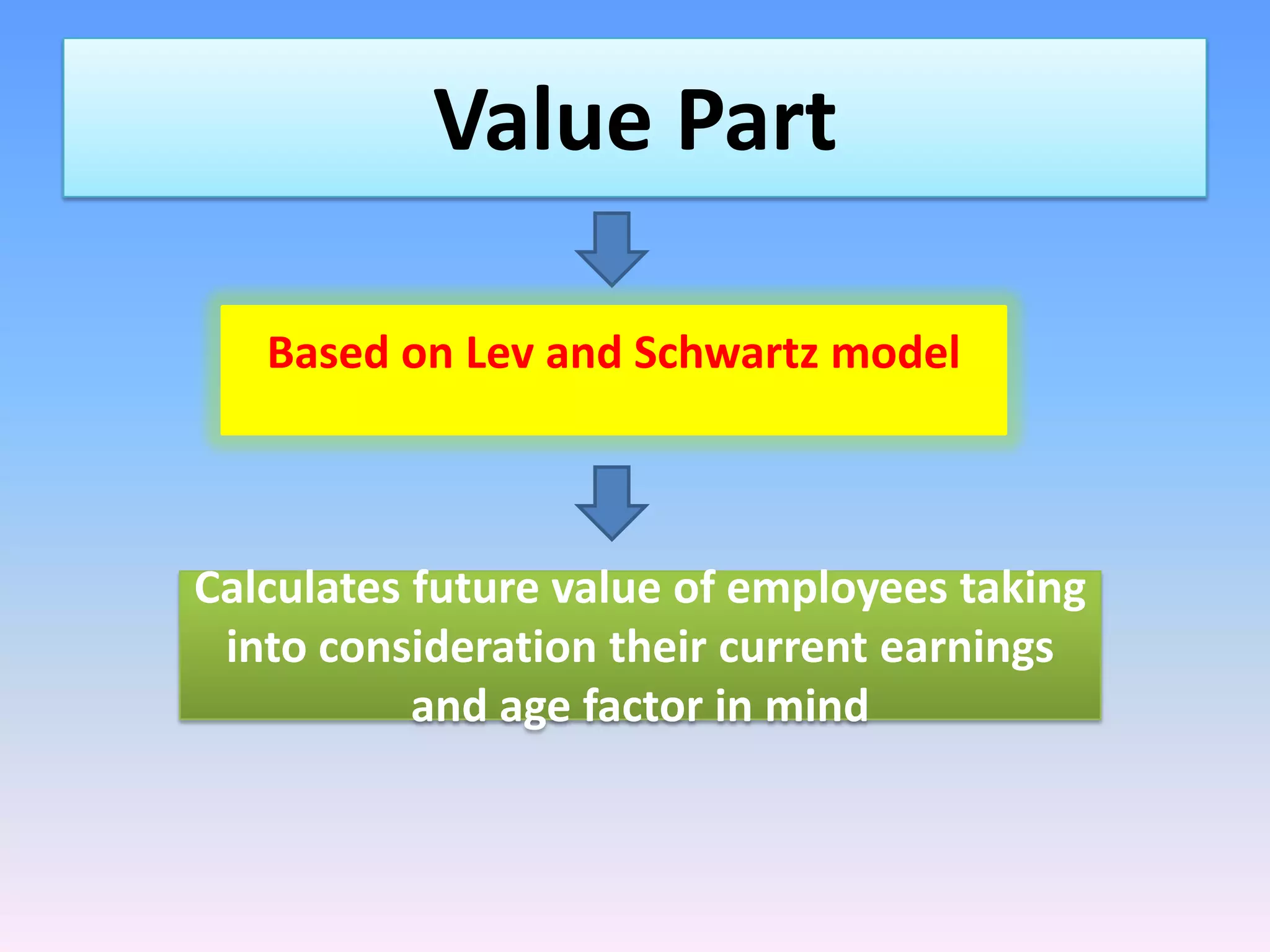 Value Part

Based on Lev and Schwartz model

Calculates future value of employees taking into consideration their current earnings and age factor in mind